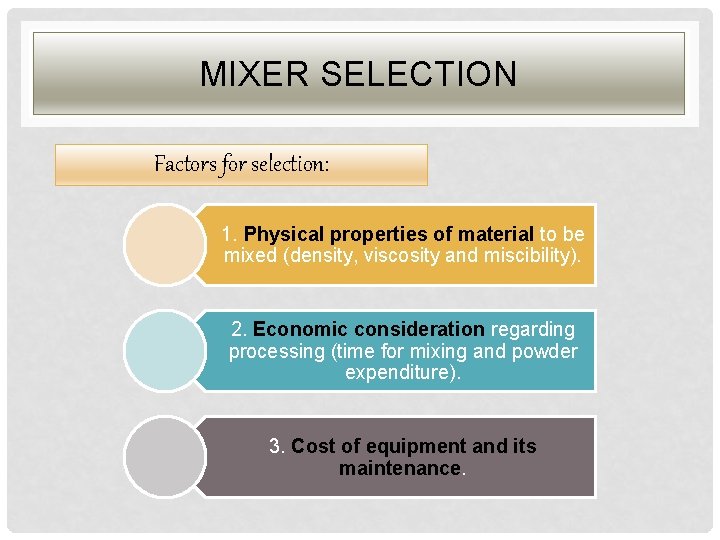 MIXER SELECTION

Factors for selection:

1. Physical properties of material to be mixed (density, viscosity and miscibility).

2. Economic consideration regarding processing (time for mixing and powder expenditure).

3. Cost of equipment and its maintenance.